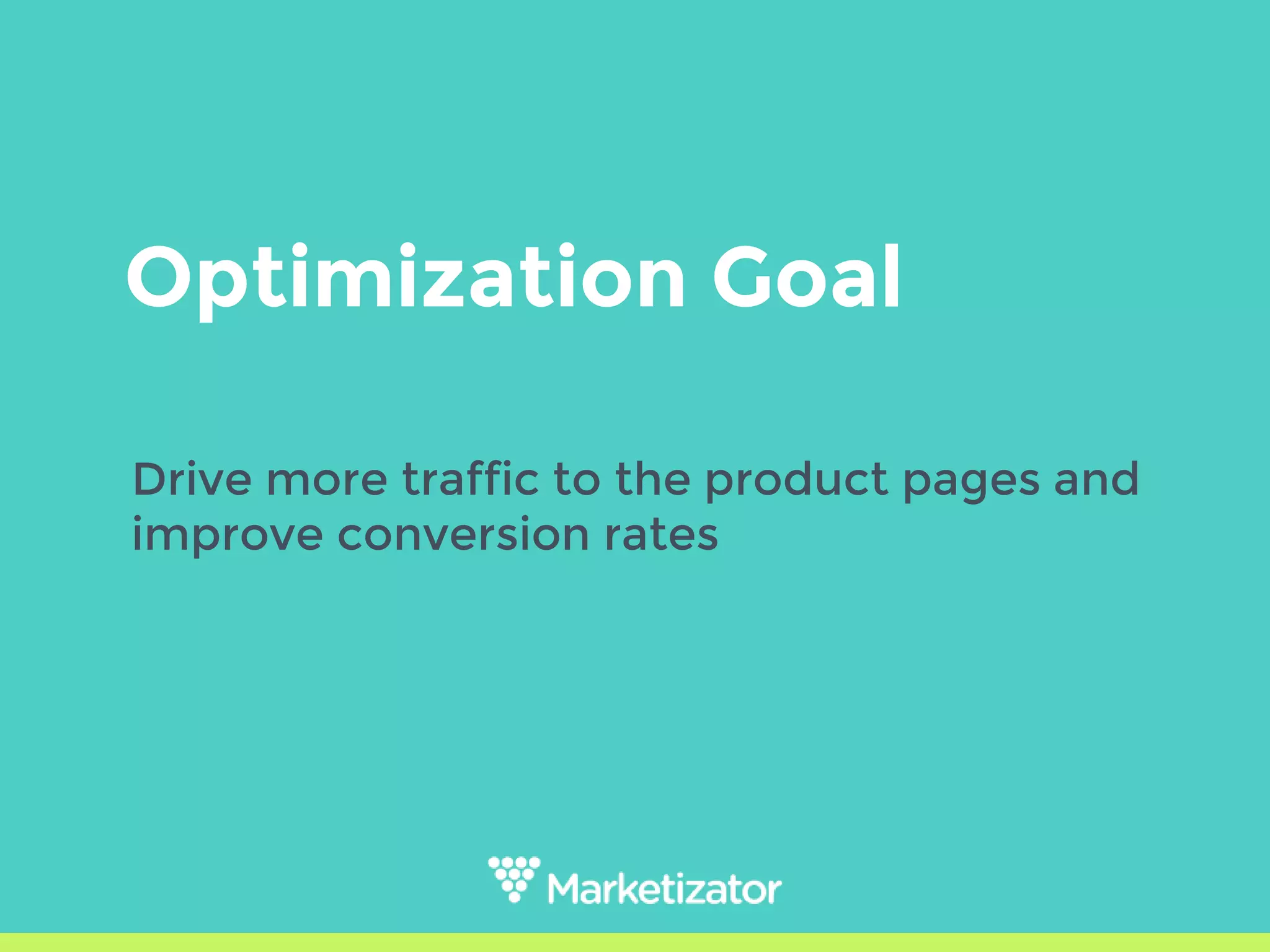 Optimization Goal

Drive more traffic to the product pages and improve conversion rates

Marketizator